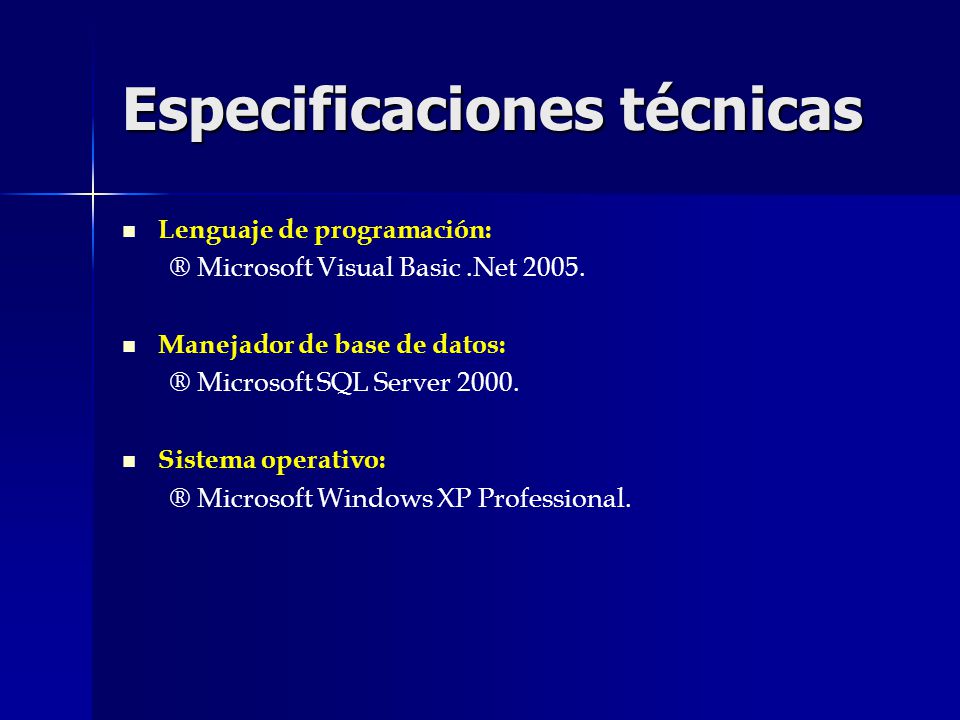 Especificaciones técnicas

Lenguaje de programación:
® Microsoft Visual Basic .Net 2005.

Manejador de base de datos:
® Microsoft SQL Server 2000.

Sistema operativo:
® Microsoft Windows XP Professional.